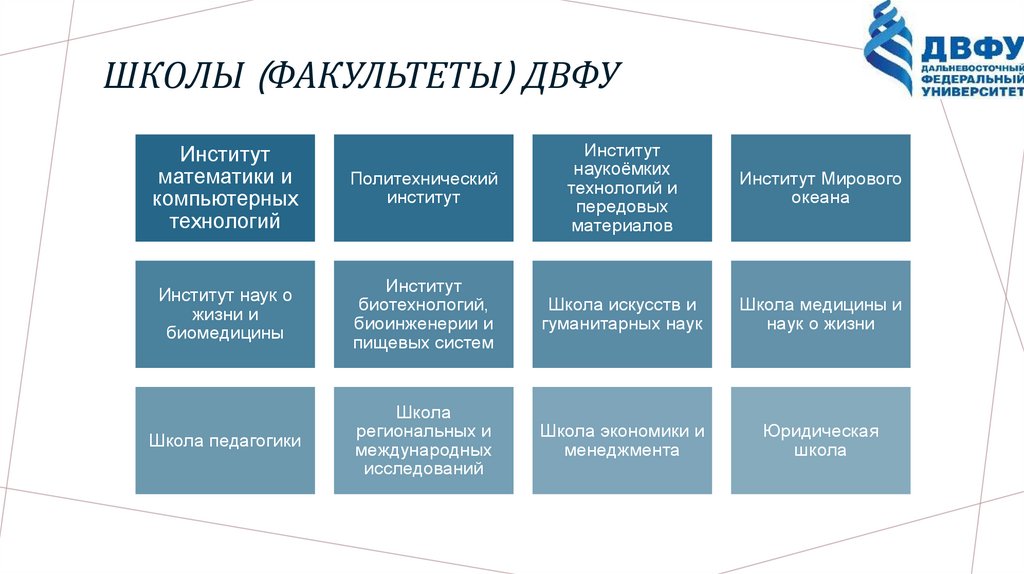 ШКОЛЫ (ФАКУЛЬТЕТЫ) ДВФУ

ДВФУ
ДАЛЬНЕВОСТОЧНЫЙ ФЕДЕРАЛЬНЫЙ УНИВЕРСИТЕТ

Институт математики и компьютерных технологий

Политехнический институт

Институт наукоёмких технологий и передовых материалов

Институт Мирового океана

Институт наук о жизни и биомедицины

Институт биотехнологий, биоинженерии и пищевых систем

Школа искусств и гуманитарных наук

Школа медицины и наук о жизни

Школа педагогики

Школа региональных и международных исследований

Школа экономики и менеджмента

Юридическая школа